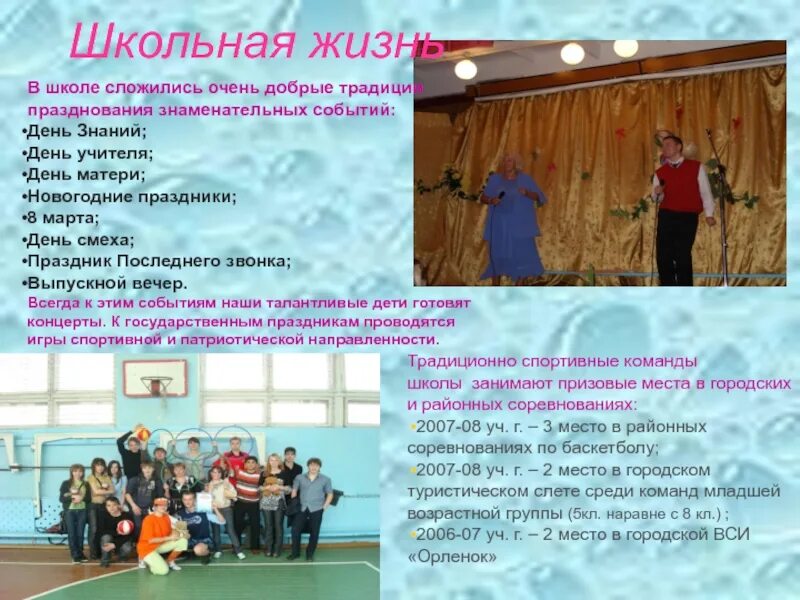 Школьная жизнь

В школе сложились очень добрые традиции празднования знаменательных событий:
•День Знаний;
•День учителя;
•День матери;
•Новогодние праздники;
•8 марта;
•День смеха;
•Праздник Последнего звонка;
•Выпускной вечер.
Всегда к этим событиям наши талантливые дети готовят концерты. К государственным праздникам проводятся игры спортивной и патриотической направленности.

Традиционно спортивные команды школы занимают призовые места в городских и районных соревнованиях:
•2007-08 уч. г. – 3 место в районных соревнованиях по баскетболу;
•2007-08 уч. г. – 2 место в городском туристическом слете среди команд младшей возрастной группы (5кл. наравне с 8 кл.) ;
•2006-07 уч. г. – 2 место в городской ВСИ «Орленок»